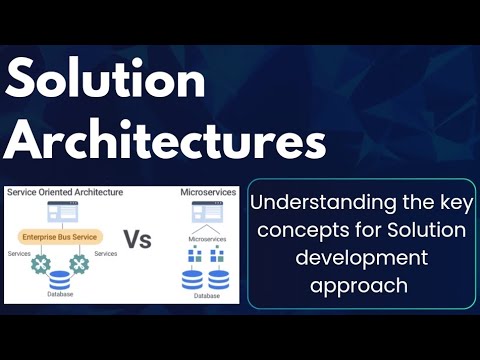 Solution Architectures

Service Oriented Architecture

Enterprise Bus Service

Services

Services

Database

Vs

Microservices

Microservices

Database

Understanding the key concepts for Solution development approach